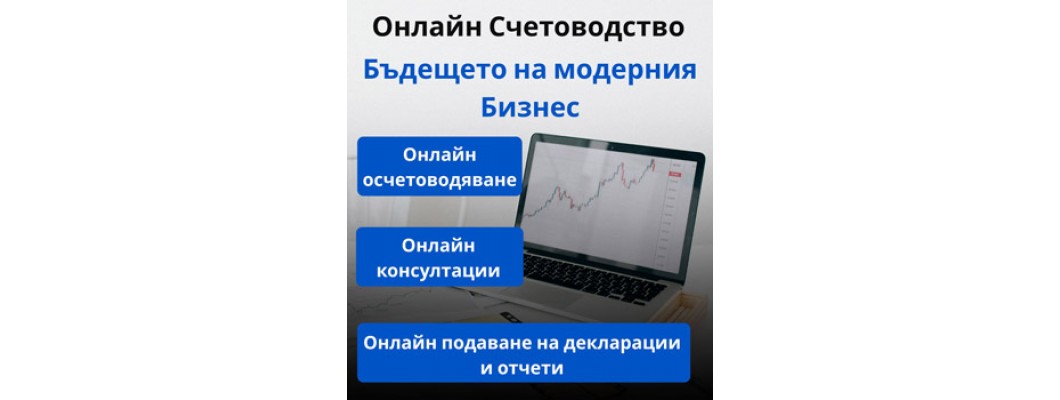 Онлайн Счетоводство

Бъдещето на модерния Бизнес

Онлайн осчетоводяване

Онлайн консултации

Онлайн подаване на декларации и отчети